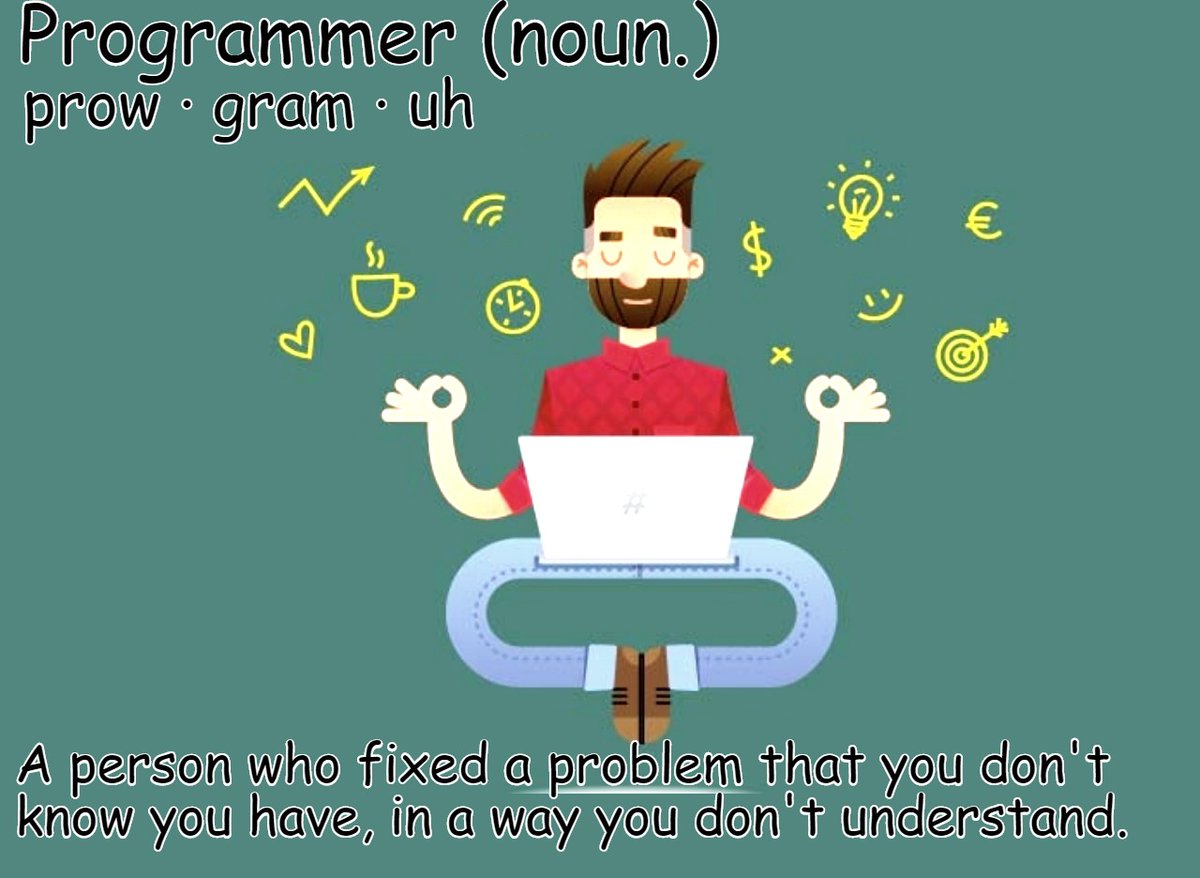 Programmer (noun.)
prow · gram · uh

$ €

#

A person who fixed a problem that you don't know you have, in a way you don't understand.